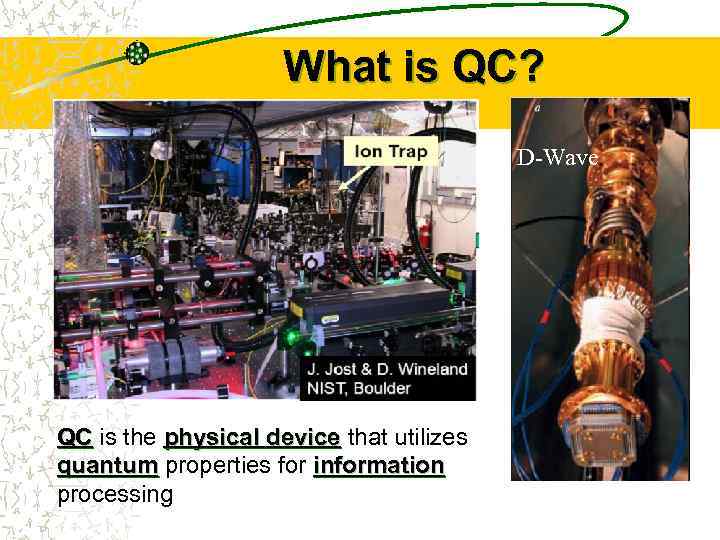 What is QC?

Ion Trap

J. Jost & D. Wineland
NIST, Boulder

D-Wave

QC is the physical device that utilizes quantum properties for information processing